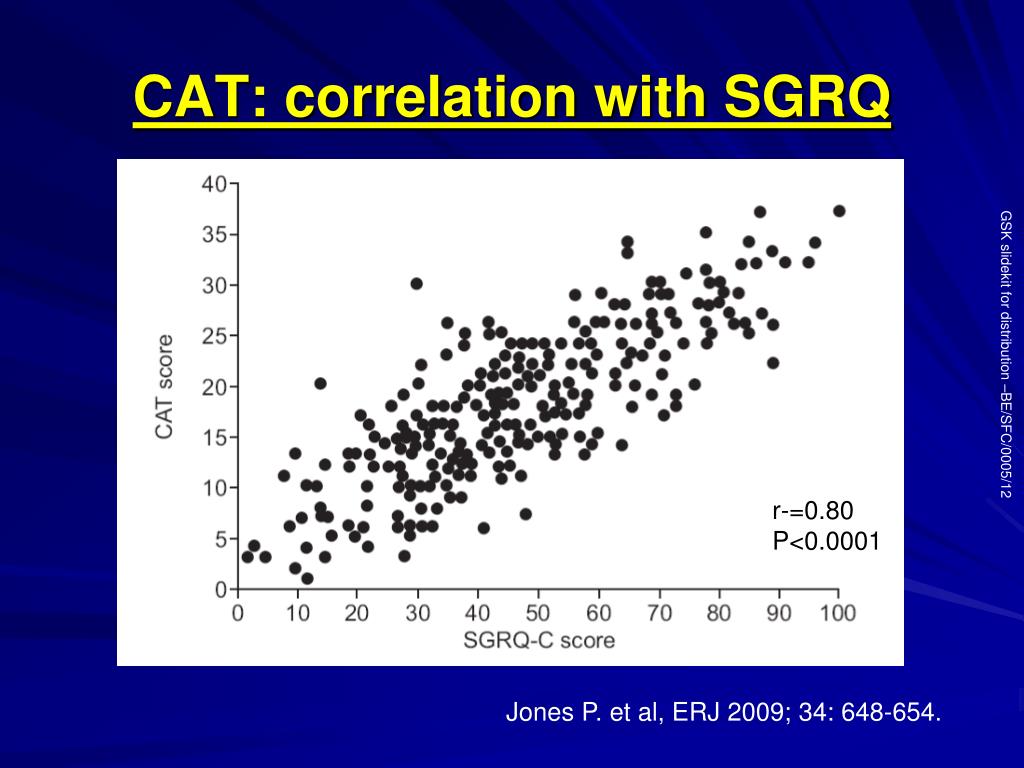 CAT: correlation with SGRQ

40
35
30
25
20
15
10
5
0
CAT score
0 10 20 30 40 50 60 70 80 90 100
SGRQ-C score

r-=0.80
P<0.0001

GSK slidekit for distribution –BE/SFC/0005/12

Jones P. et al, ERJ 2009; 34: 648-654.